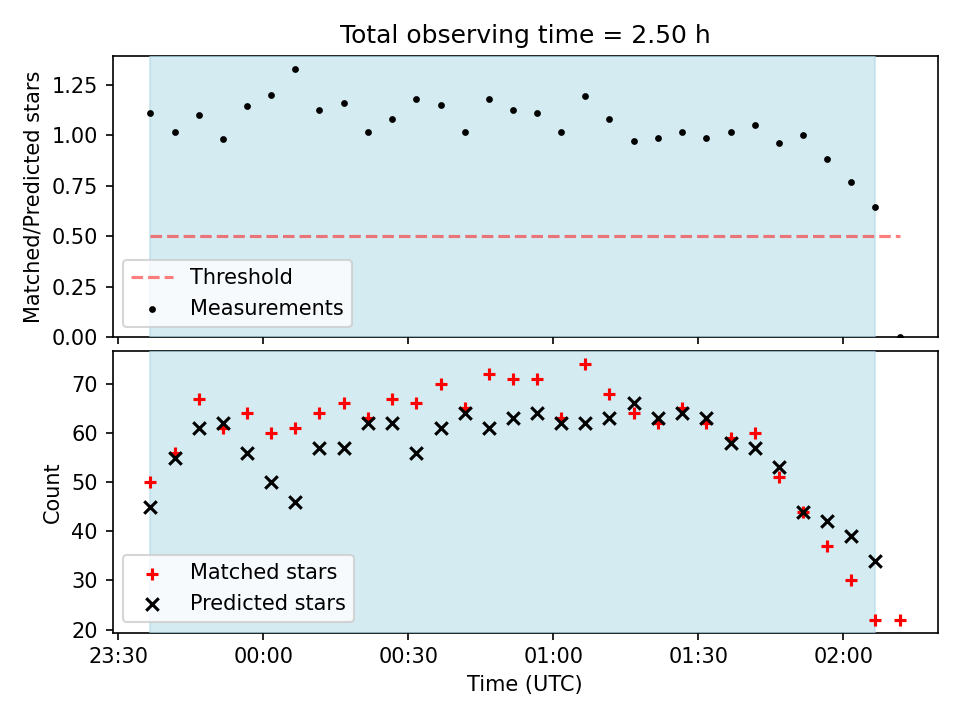 Total observing time = 2.50 h

Matched/Predicted stars

1.25
1.00
0.75
0.50
0.25
0.00

Threshold
Measurements

Count

70
60
50
40
30
20

Matched stars
Predicted stars

23:30
00:00
00:30
01:00
01:30
02:00

Time (UTC)